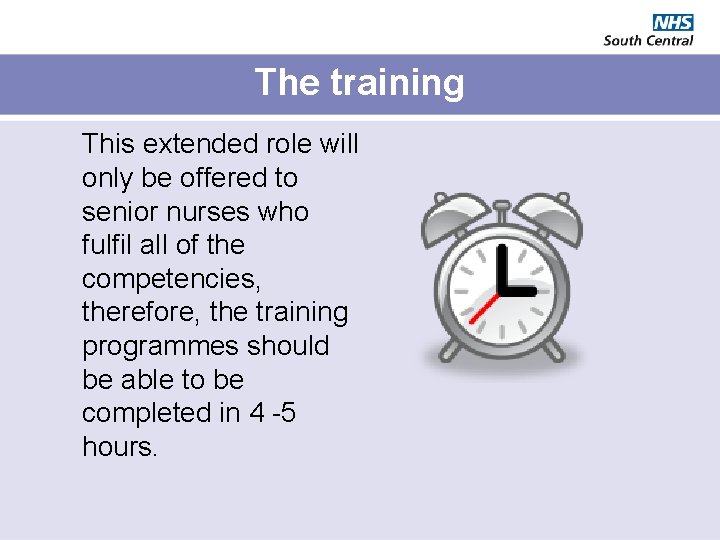 NHS
South Central

The training

This extended role will only be offered to senior nurses who fulfil all of the competencies, therefore, the training programmes should be able to be completed in 4 -5 hours.